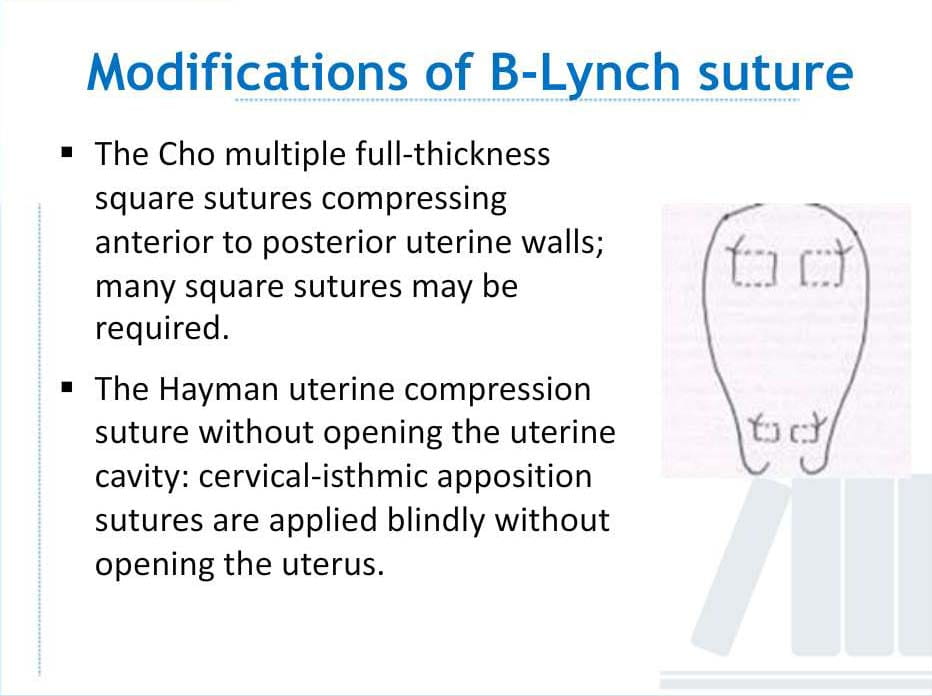 Modifications of B-Lynch suture

▪ The Cho multiple full-thickness square sutures compressing anterior to posterior uterine walls; many square sutures may be required.

▪ The Hayman uterine compression suture without opening the uterine cavity: cervical-isthmic apposition sutures are applied blindly without opening the uterus.